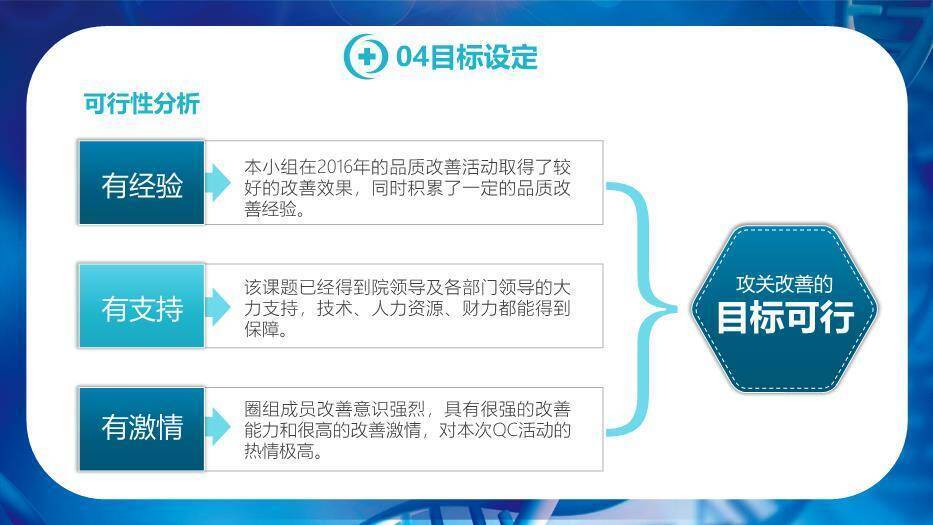 04目标设定

可行性分析

有经验

本小组在2016年的品质改善活动取得了较好的改善效果，同时积累了一定的品质改善经验。

有支持

该课题已经得到院领导及各部门领导的大力支持，技术、人力资源、财力都能得到保障。

有激情

圈组成员改善意识强烈，具有很强的改善能力和很高的改善激情，对本次QC活动的热情极高。

攻关改善的
目标可行